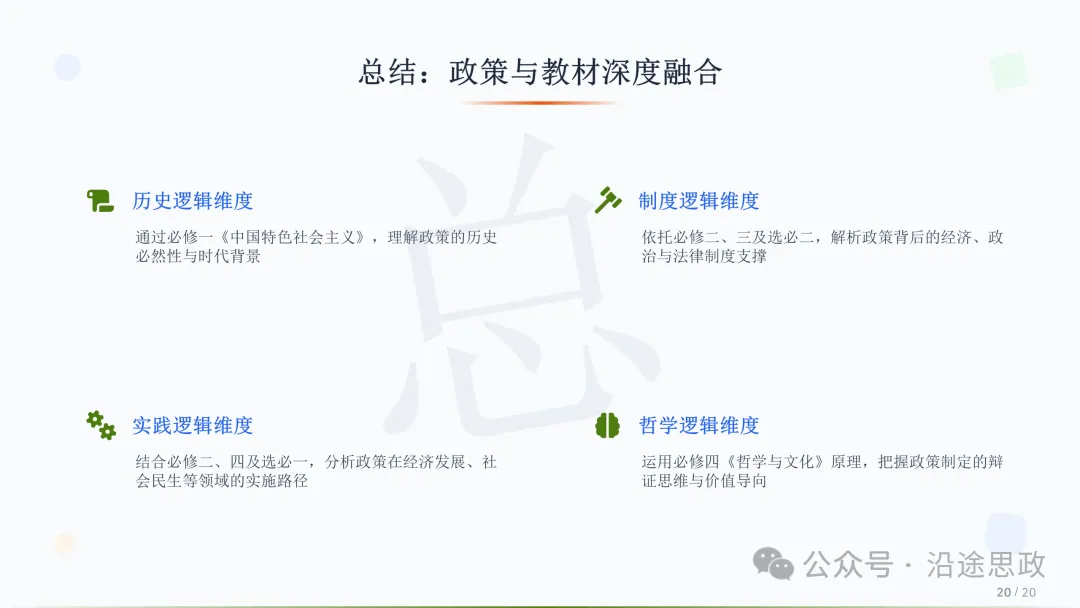 总结：政策与教材深度融合

总

历史逻辑维度

通过必修一《中国特色社会主义》，理解政策的历史必然性与时代背景

制度逻辑维度

依托必修二、三及选必二，解析政策背后的经济、政治与法律制度支撑

实践逻辑维度

结合必修二、四及选必一，分析政策在经济发展、社会民生等领域的实施路径

哲学逻辑维度

运用必修四《哲学与文化》原理，把握政策制定的辩证思维与价值导向

公众号 · 沿途思政

20 / 20